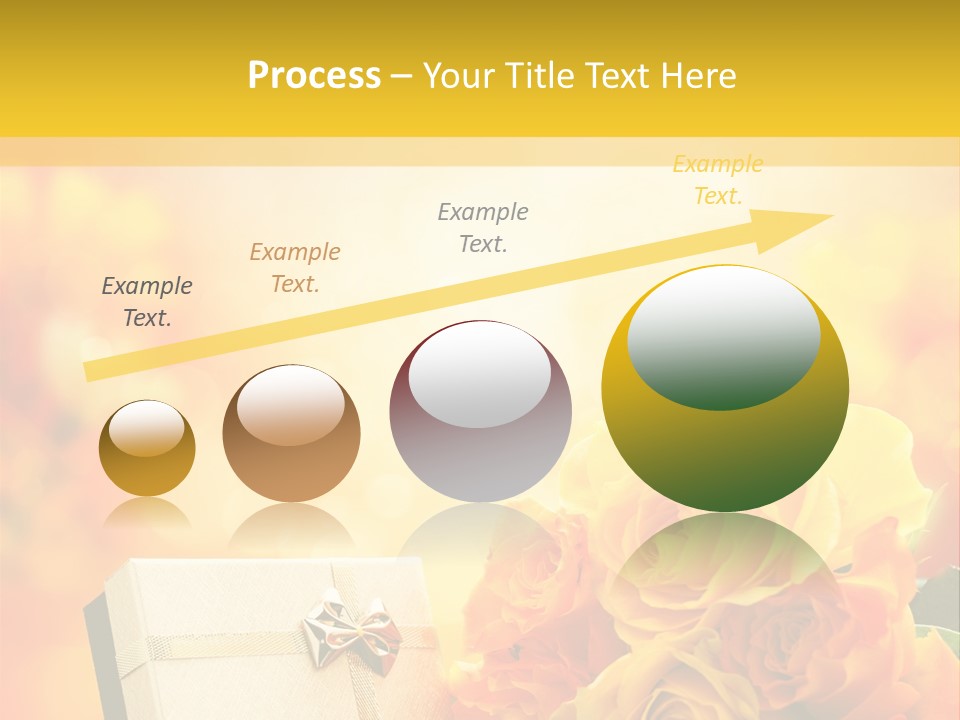 Process – Your Title Text Here

Example Text.

Example Text.

Example Text.

Example Text.